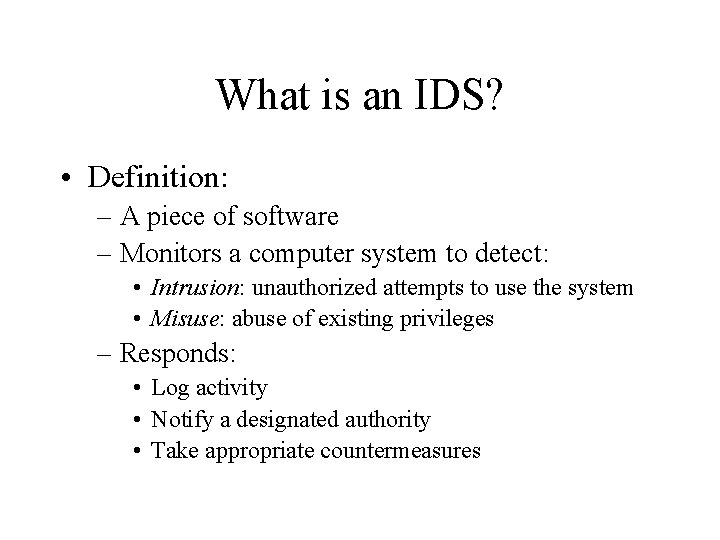 What is an IDS?

• Definition:
– A piece of software
– Monitors a computer system to detect:
• Intrusion: unauthorized attempts to use the system
• Misuse: abuse of existing privileges
– Responds:
• Log activity
• Notify a designated authority
• Take appropriate countermeasures